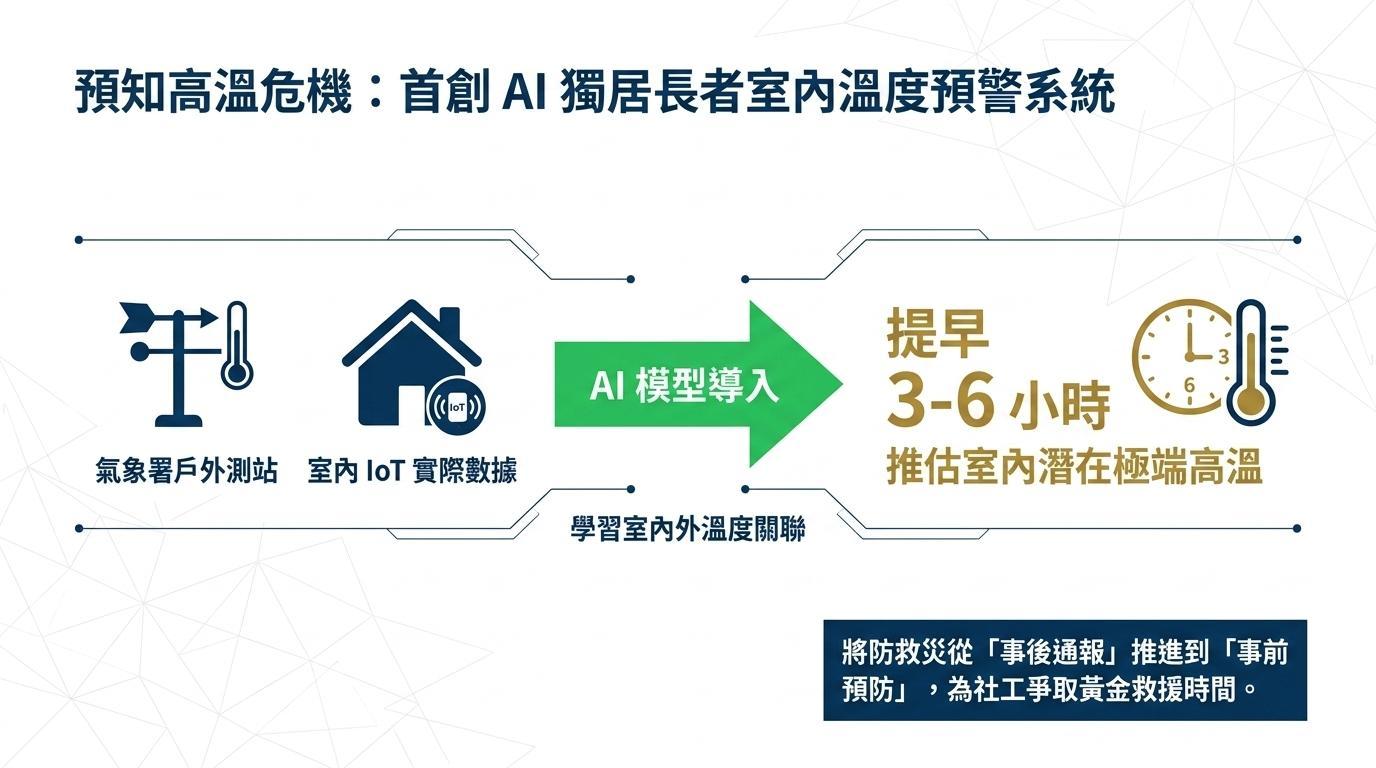 預知高溫危機：首創 AI 獨居長者室內溫度預警系統

IoT

氣象署戶外測站　室內 IoT 實際數據

AI 模型導入

學習室內外溫度關聯

提早
3-6 小時
推估室內潛在極端高溫

3
6

將防救災從「事後通報」推進到「事前預防」，為社工爭取黃金救援時間。